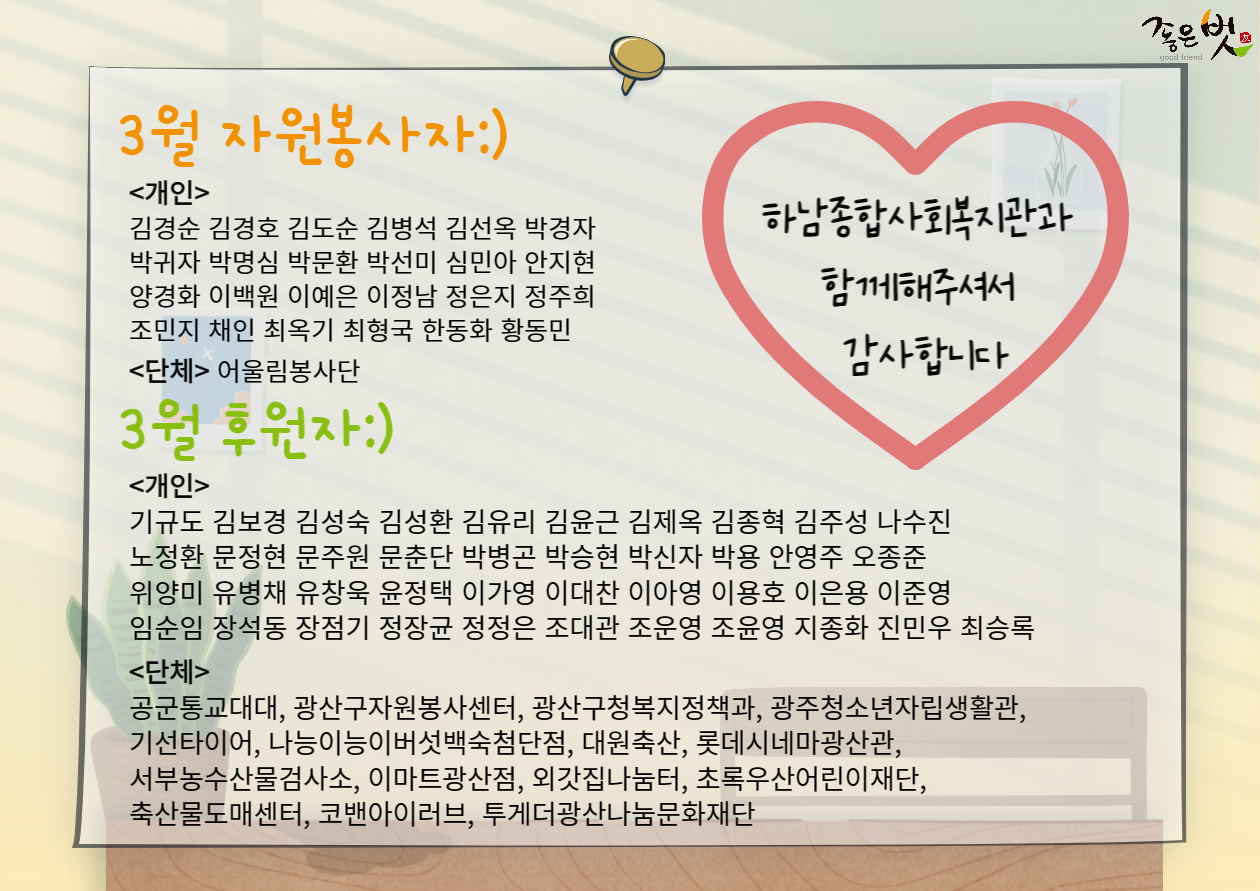 좋은벗
good friend

3월 자원봉사자:)

<개인>
김경순 김경호 김도순 김병석 김선옥 박경자 박귀자 박명심 박문환 박선미 심민아 안지현 양경화 이백원 이예은 이정남 정은지 정주희 조민지 채인 최옥기 최형국 한동화 황동민

<단체> 어울림봉사단

하남종합사회복지관과 함께해주셔서 감사합니다

3월 후원자:)

<개인>
기규도 김보경 김성숙 김성환 김유리 김윤근 김제옥 김종혁 김주성 나수진 노정환 문정현 문주원 문춘단 박병곤 박승현 박신자 박용 안영주 오종준 위양미 유병채 유창욱 윤정택 이가영 이대찬 이아영 이용호 이은용 이준영 임순임 장석동 장점기 정장균 정정은 조대관 조운영 조윤영 지종화 진민우 최승록

<단체>
공군통교대대, 광산구자원봉사센터, 광산구청복지정책과, 광주청소년자립생활관, 기선타이어, 나능이능이버섯백숙첨단점, 대원축산, 롯데시네마광산관, 서부농수산물검사소, 이마트광산점, 외갓집나눔터, 초록우산어린이재단, 축산물도매센터, 코밴아이러브, 투게더광산나눔문화재단